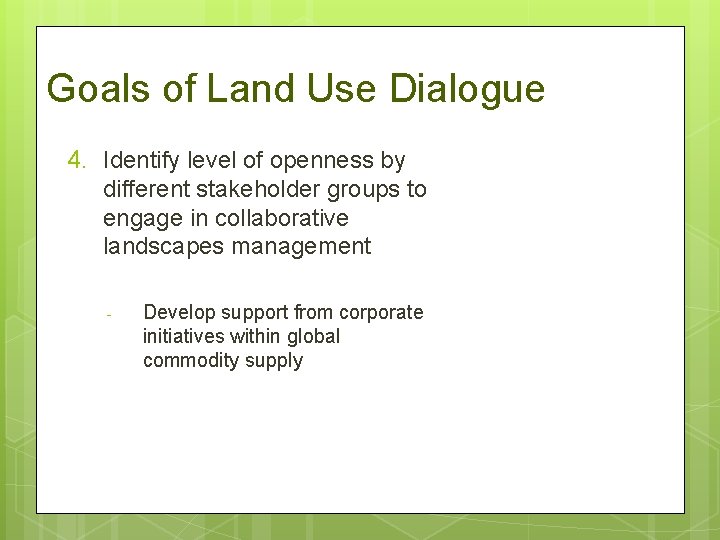 Goals of Land Use Dialogue

4. Identify level of openness by different stakeholder groups to engage in collaborative landscapes management

- Develop support from corporate initiatives within global commodity supply